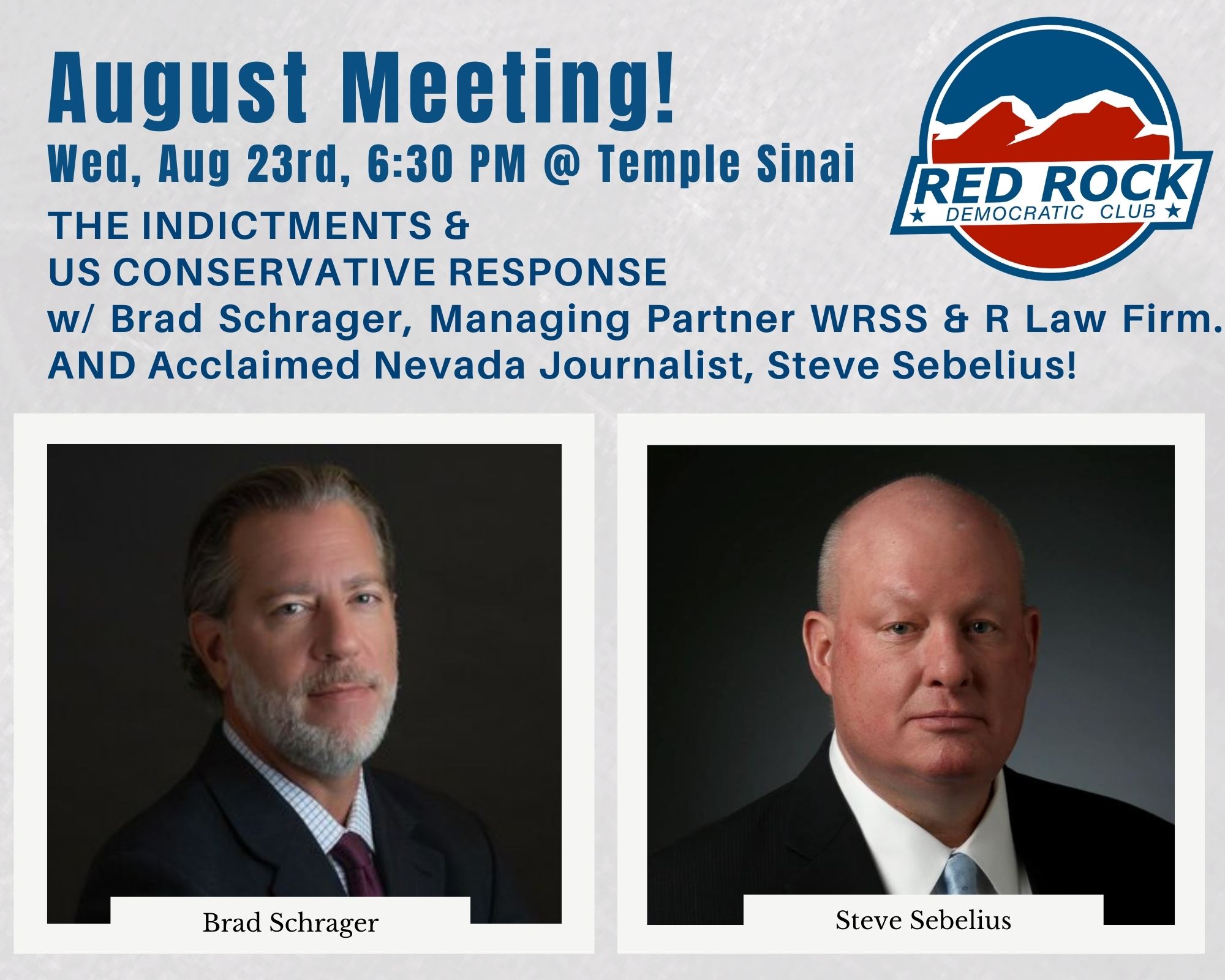 August Meeting!
Wed, Aug 23rd, 6:30 PM @ Temple Sinai

RED ROCK
★ DEMOCRATIC CLUB ★

THE INDICTMENTS &
US CONSERVATIVE RESPONSE
w/ Brad Schrager, Managing Partner WRSS & R Law Firm.
AND Acclaimed Nevada Journalist, Steve Sebelius!

Brad Schrager

Steve Sebelius